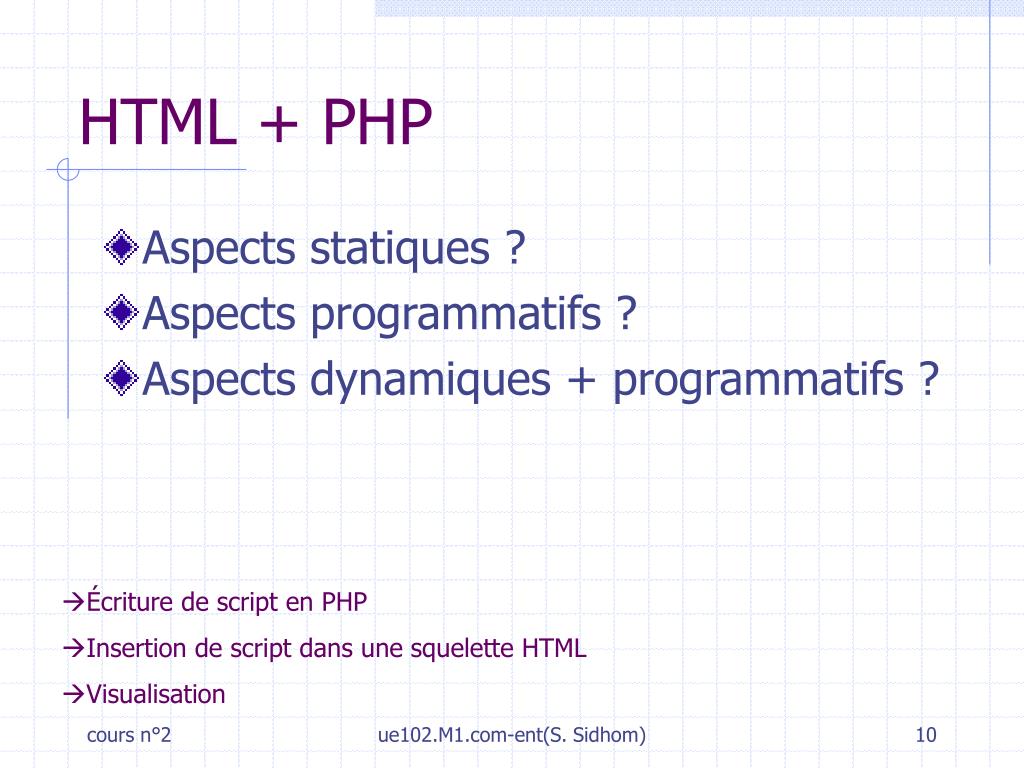 HTML + PHP

Aspects statiques ?
Aspects programmatifs ?
Aspects dynamiques + programmatifs ?

→Écriture de script en PHP
→Insertion de script dans une squelette HTML
→Visualisation

cours n°2
ue102.M1.com-ent(S. Sidhom)
10